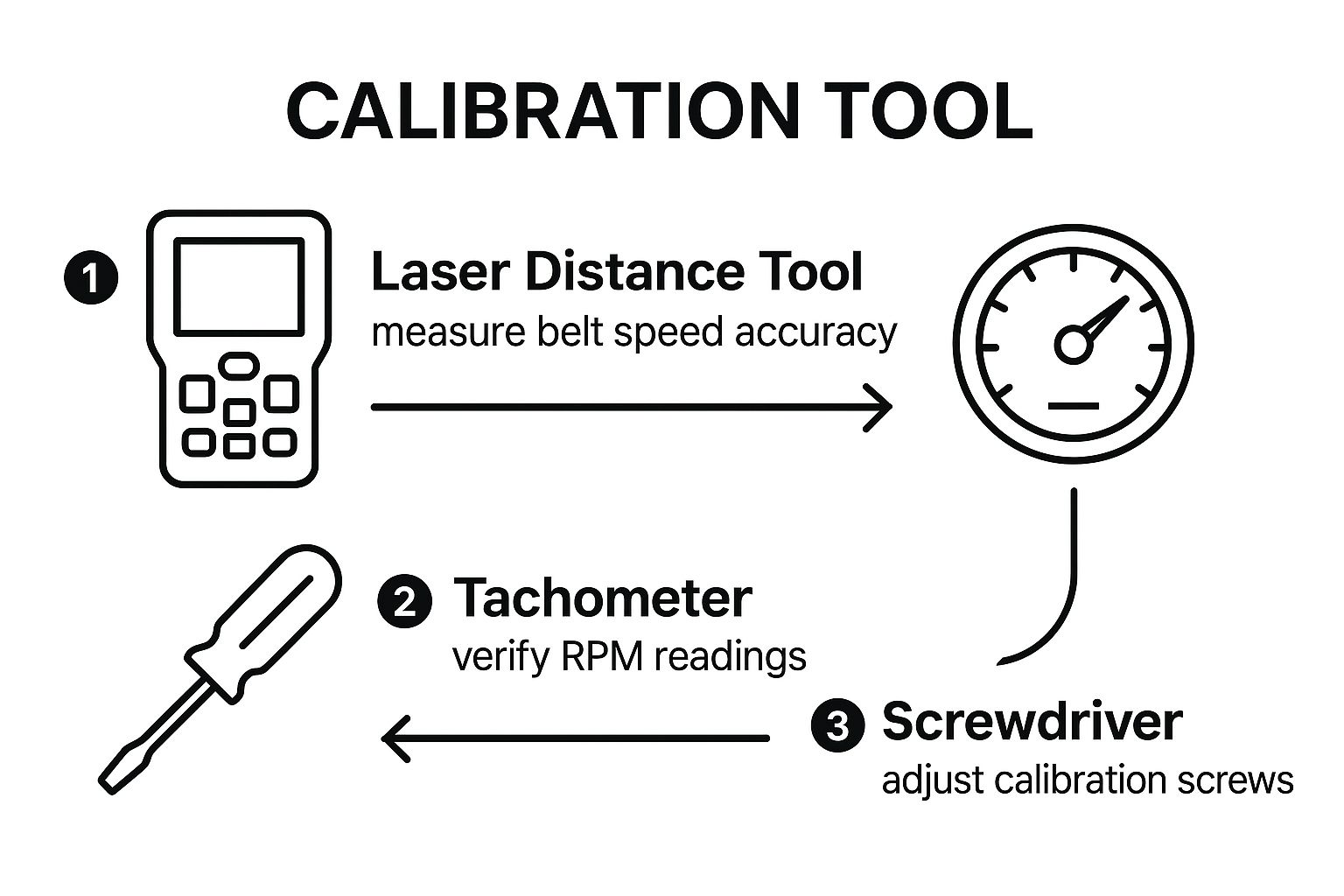 CALIBRATION TOOL

1 Laser Distance Tool
measure belt speed accuracy

2 Tachometer
verify RPM readings

3 Screwdriver
adjust calibration screws